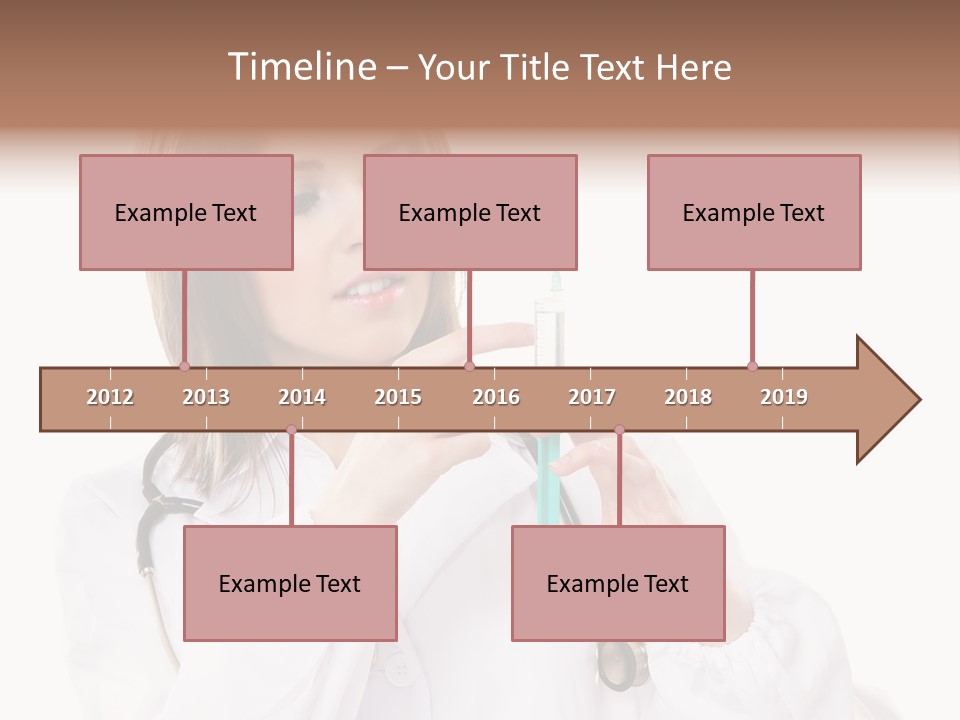 Timeline – Your Title Text Here

Example Text

Example Text

Example Text

2012 2013 2014 2015 2016 2017 2018 2019

Example Text

Example Text